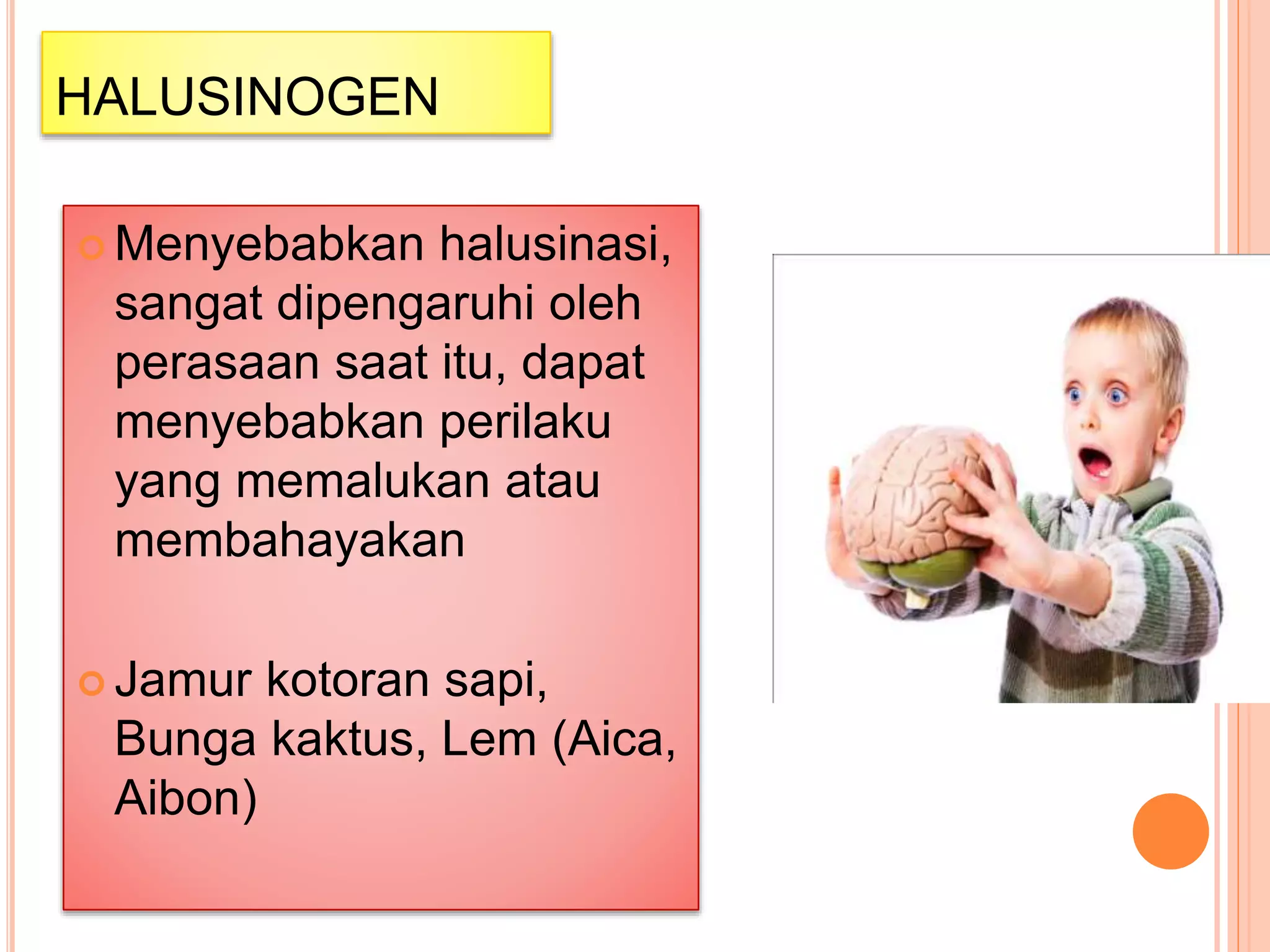 HALUSINOGEN

Menyebabkan halusinasi, sangat dipengaruhi oleh perasaan saat itu, dapat menyebabkan perilaku yang memalukan atau membahayakan

Jamur kotoran sapi, Bunga kaktus, Lem (Aica, Aibon)